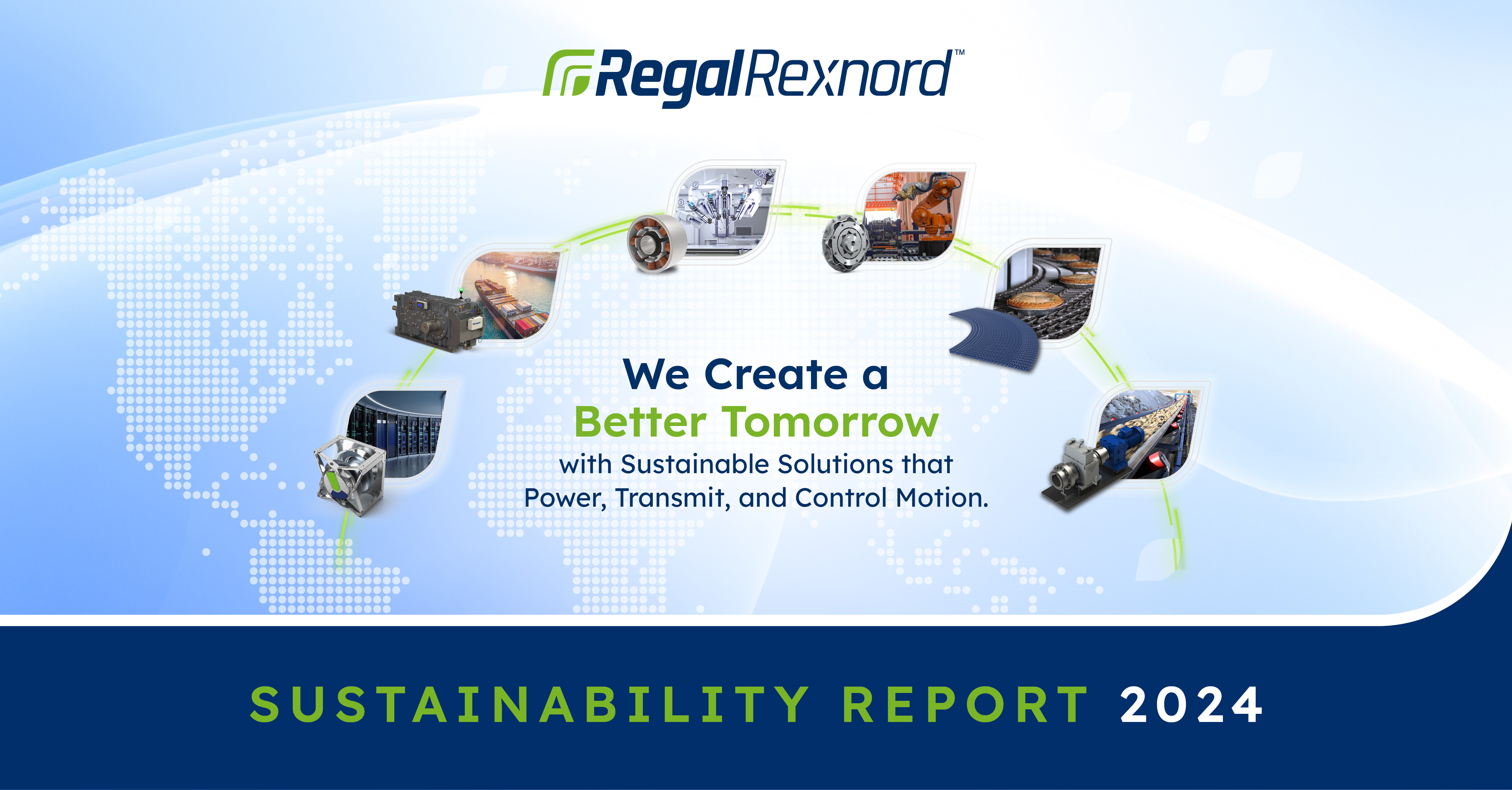 RegalRexnord™

We Create a Better Tomorrow with Sustainable Solutions that Power, Transmit, and Control Motion.

SUSTAINABILITY REPORT 2024